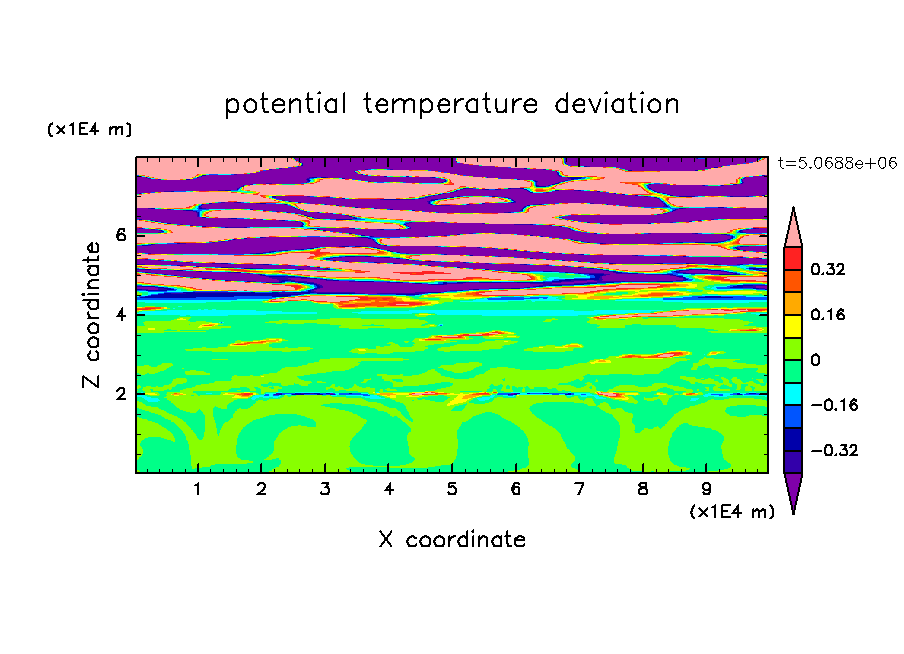 potential temperature deviation

(x1E4 m)

t=5.0688e+06

Z coordinate

6
4
2

0.32
0.16
0
−0.16
−0.32

1 2 3 4 5 6 7 8 9

(x1E4 m)

X coordinate